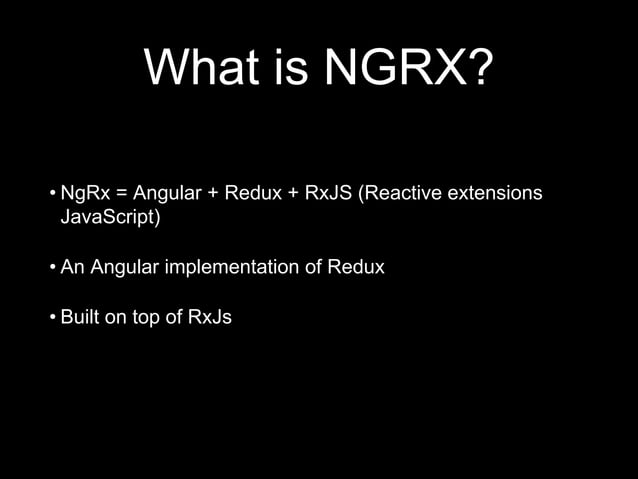 What is NGRX?

• NgRx = Angular + Redux + RxJS (Reactive extensions JavaScript)

• An Angular implementation of Redux

• Built on top of RxJs